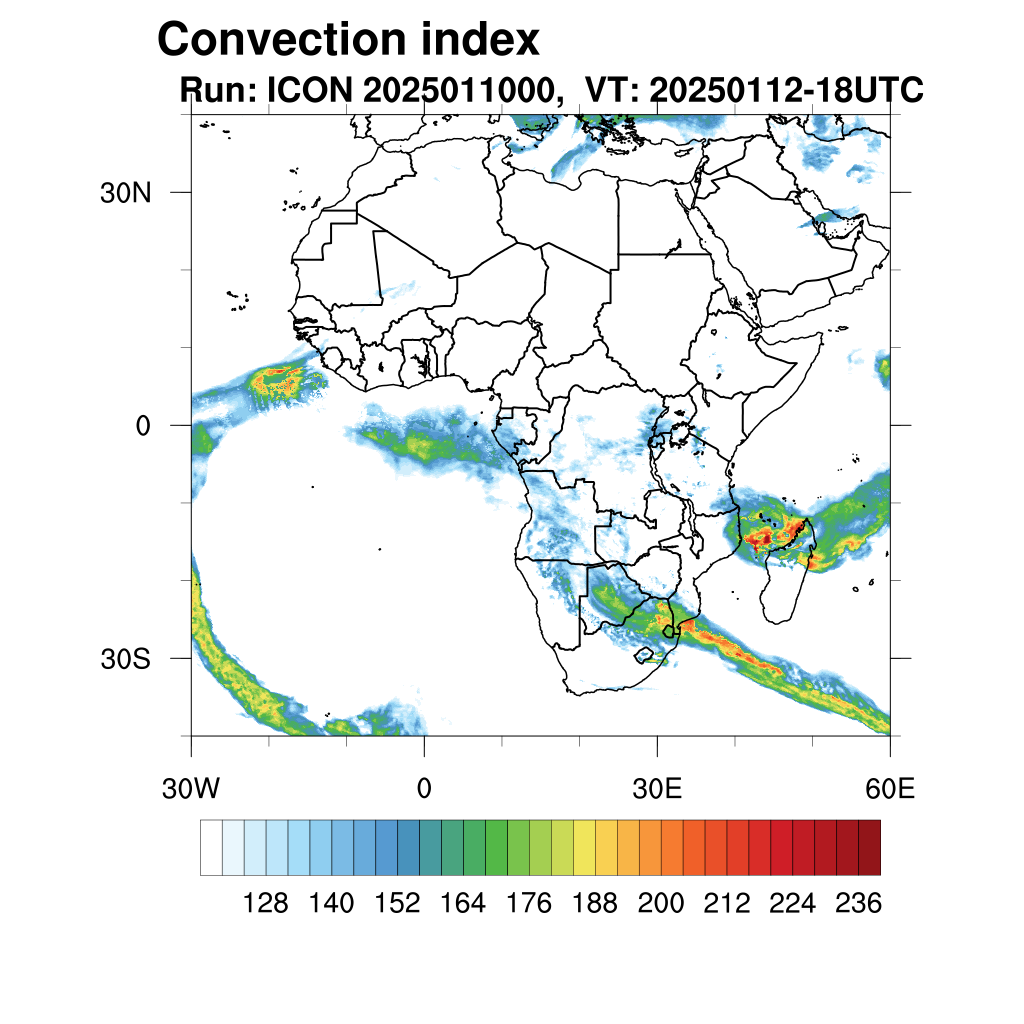 Convection index

Run: ICON 2025011000, VT: 20250112-18UTC

30N

0

30S

30W

0

30E

60E

128 140 152 164 176 188 200 212 224 236